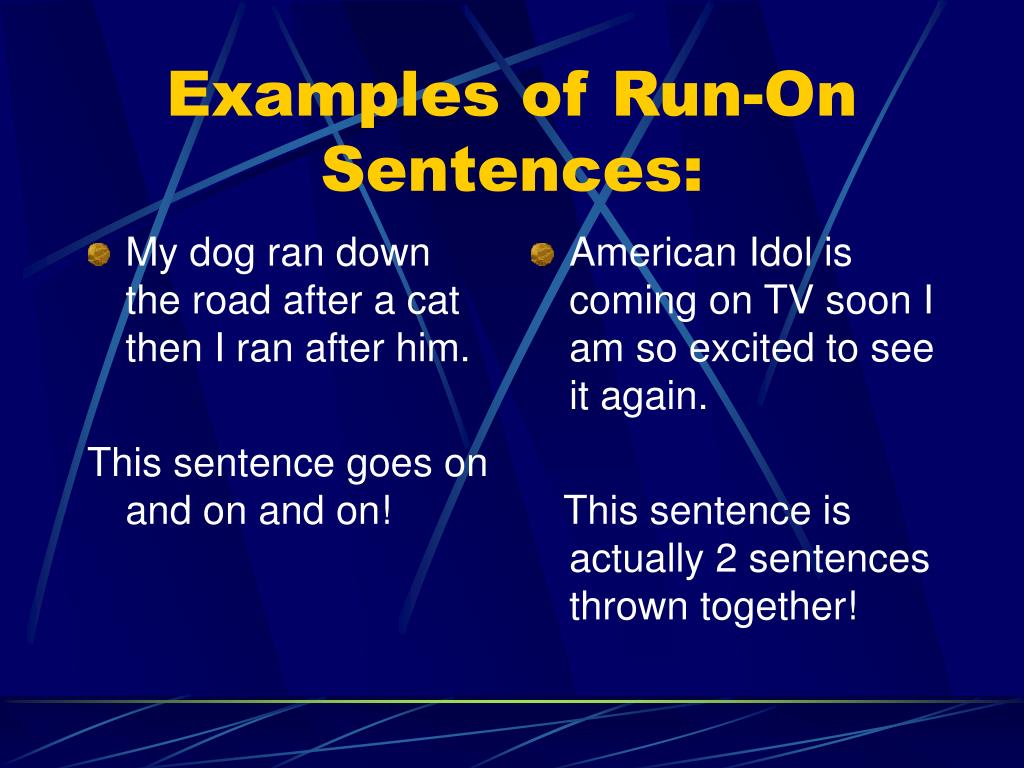 Examples of Run-On Sentences:

My dog ran down the road after a cat then I ran after him.

This sentence goes on and on and on!

American Idol is coming on TV soon I am so excited to see it again.

This sentence is actually 2 sentences thrown together!